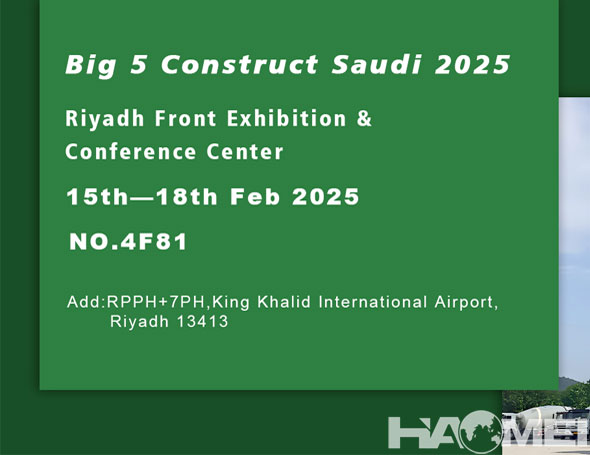 Big 5 Construct Saudi 2025

Riyadh Front Exhibition & Conference Center

15th—18th Feb 2025

NO.4F81

Add:RPPH+7PH,King Khalid International Airport, Riyadh 13413

HAOMEI